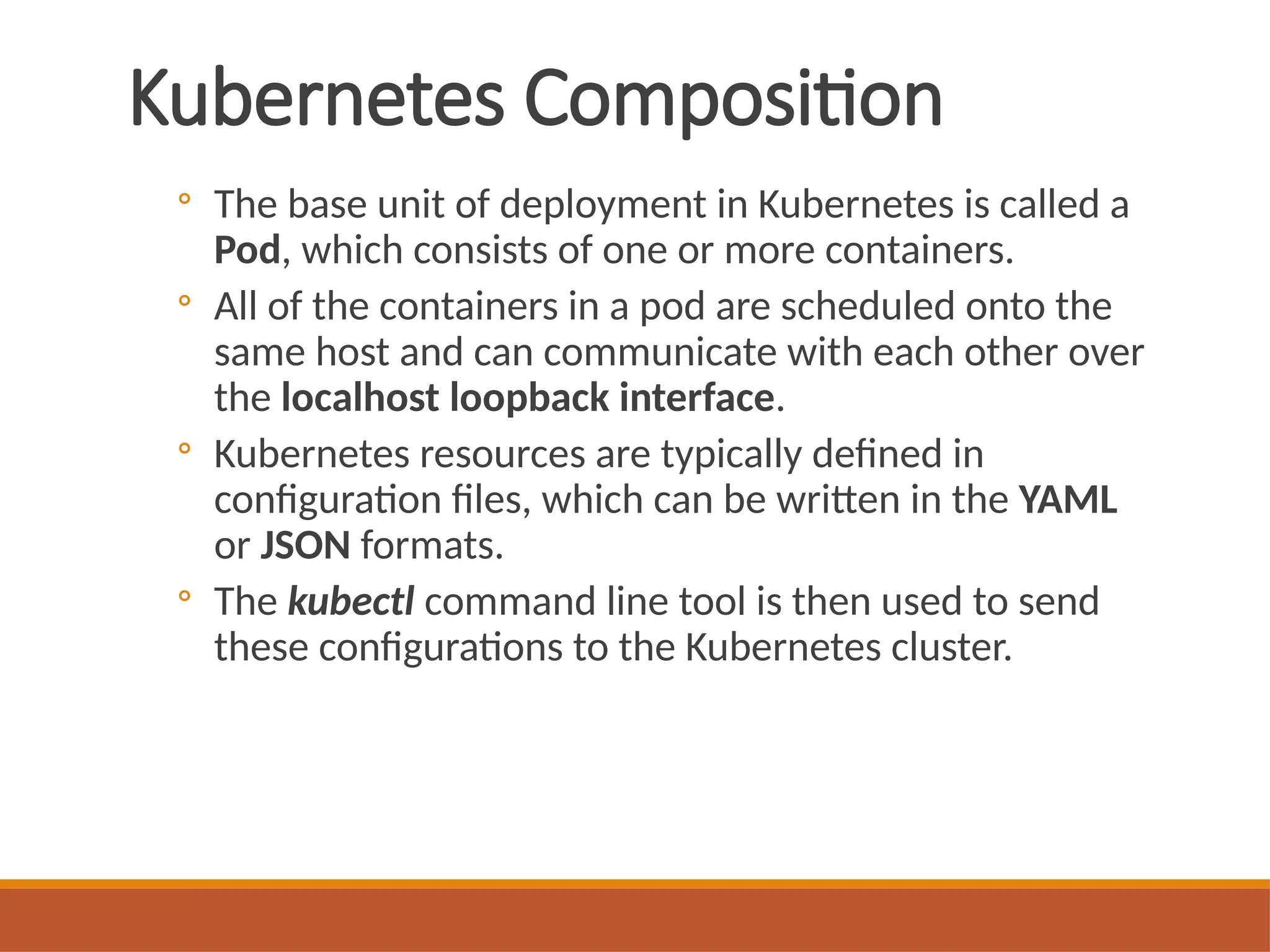 Kubernetes Composition

◦ The base unit of deployment in Kubernetes is called a Pod, which consists of one or more containers.

◦ All of the containers in a pod are scheduled onto the same host and can communicate with each other over the localhost loopback interface.

◦ Kubernetes resources are typically defined in configuration files, which can be written in the YAML or JSON formats.

◦ The kubectl command line tool is then used to send these configurations to the Kubernetes cluster.